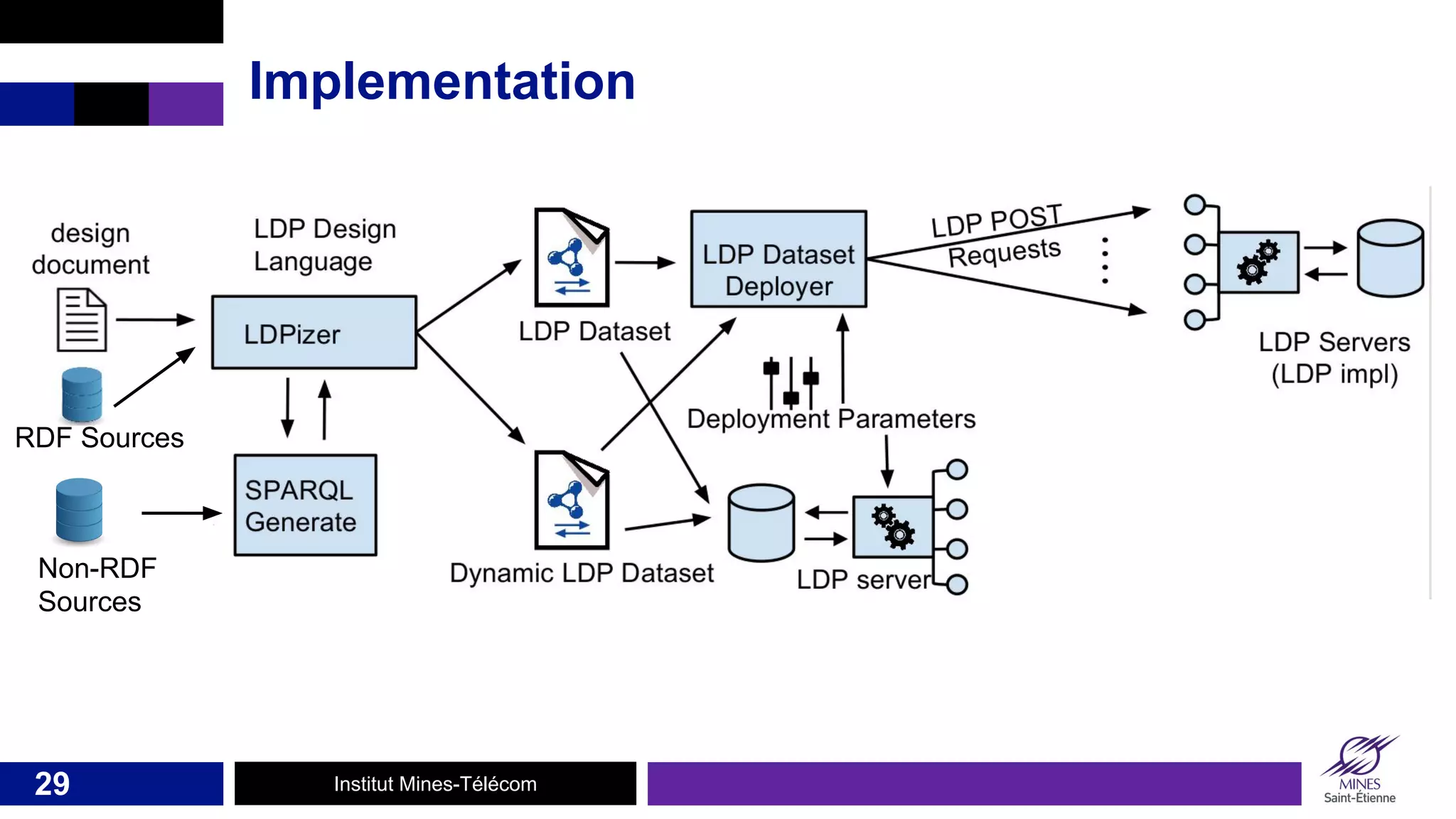 Implementation

design document

RDF Sources

Non-RDF Sources

LDP Design Language

LDPizer

SPARQL Generate

LDP Dataset

Dynamic LDP Dataset

LDP Dataset Deployer

Deployment Parameters

LDP POST Requests

LDP server

LDP Servers (LDP impl)

29

Institut Mines-Télécom

MINES Saint-Étienne